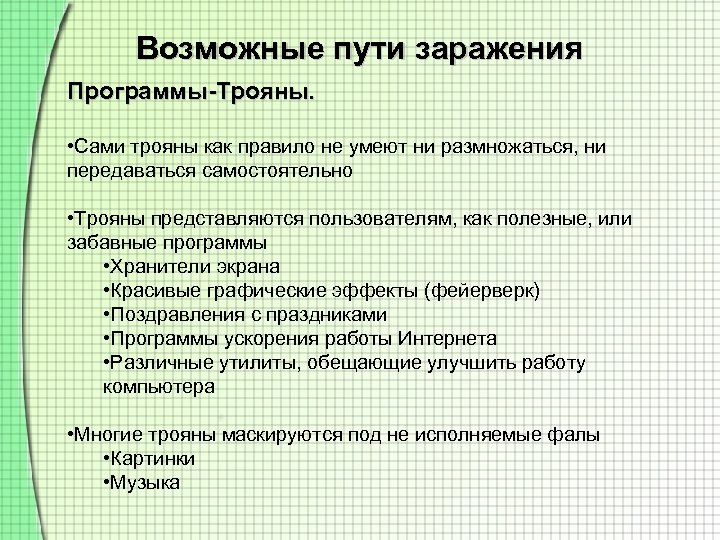 Возможные пути заражения

Программы-Трояны.

•Сами трояны как правило не умеют ни размножаться, ни передаваться самостоятельно

•Трояны представляются пользователям, как полезные, или забавные программы
•Хранители экрана
•Красивые графические эффекты (фейерверк)
•Поздравления с праздниками
•Программы ускорения работы Интернета
•Различные утилиты, обещающие улучшить работу компьютера

•Многие трояны маскируются под не исполняемые фалы
•Картинки
•Музыка